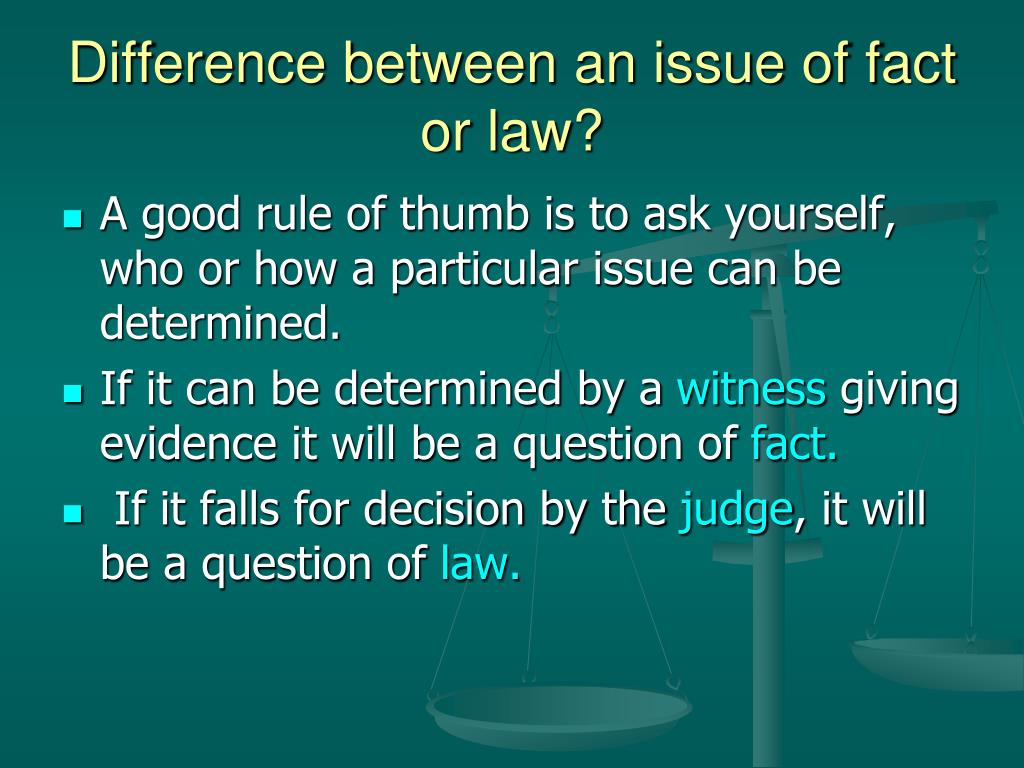 Difference between an issue of fact or law?

- A good rule of thumb is to ask yourself, who or how a particular issue can be determined.
- If it can be determined by a witness giving evidence it will be a question of fact.
- If it falls for decision by the judge, it will be a question of law.